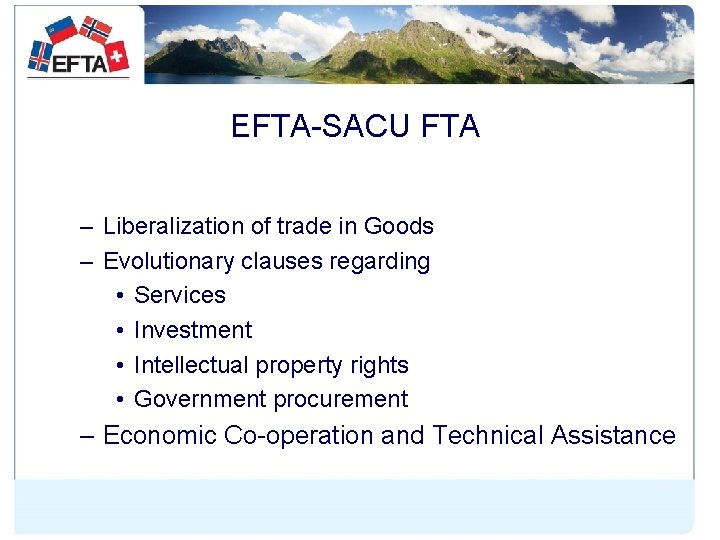 EFTA

EFTA-SACU FTA

– Liberalization of trade in Goods
– Evolutionary clauses regarding
• Services
• Investment
• Intellectual property rights
• Government procurement
– Economic Co-operation and Technical Assistance